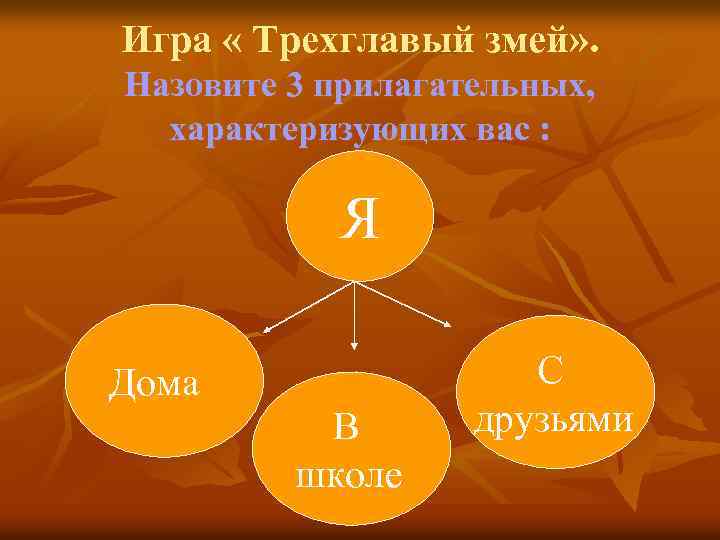 Игра « Трехглавый змей».
Назовите 3 прилагательных, характеризующих вас :

Я

Дома

В школе

С друзьями